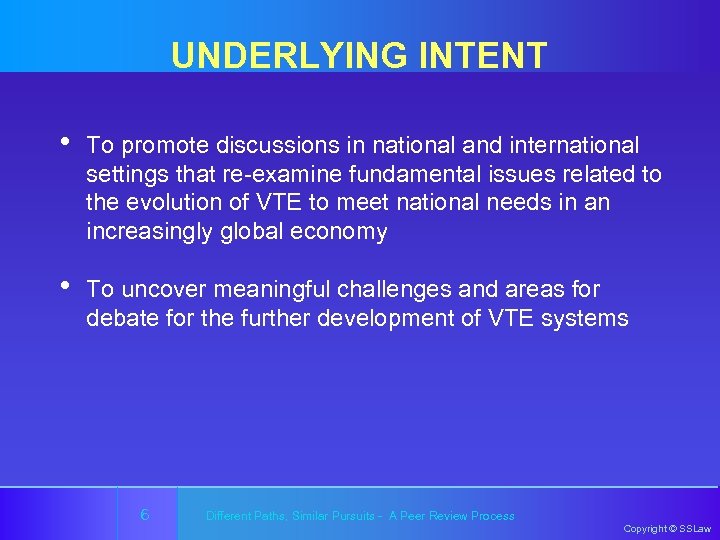 UNDERLYING INTENT

• To promote discussions in national and international settings that re-examine fundamental issues related to the evolution of VTE to meet national needs in an increasingly global economy

• To uncover meaningful challenges and areas for debate for the further development of VTE systems

6

Different Paths, Similar Pursuits - A Peer Review Process

Copyright © SSLaw